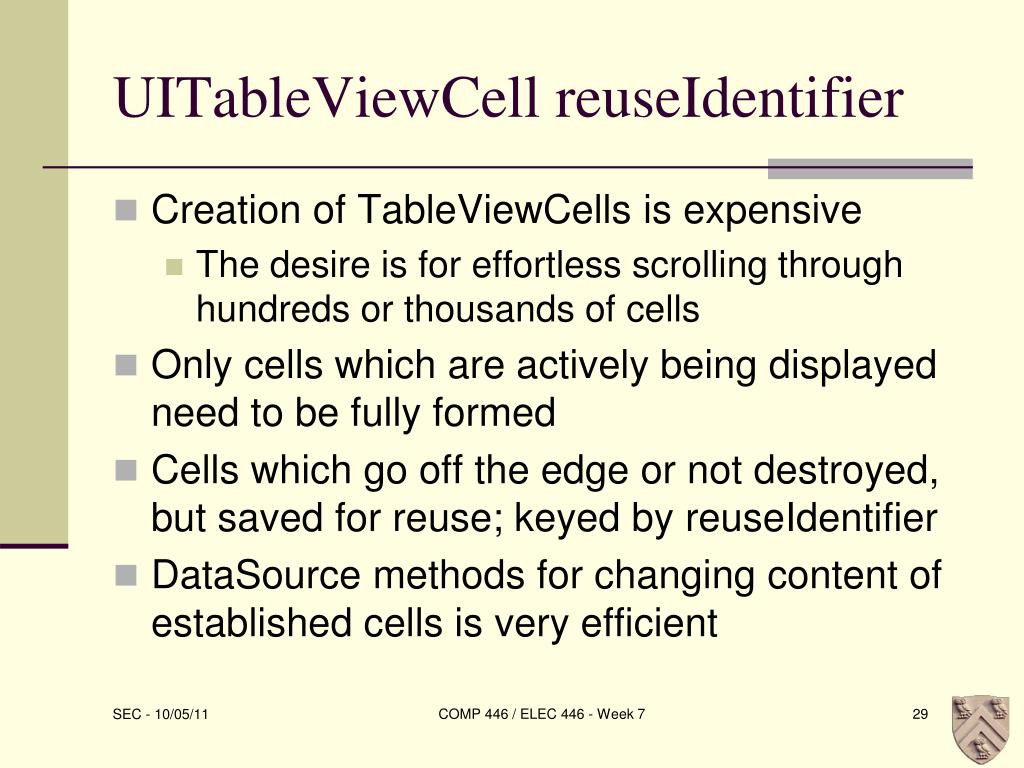 UITableViewCell reuseIdentifier

Creation of TableViewCells is expensive

The desire is for effortless scrolling through hundreds or thousands of cells

Only cells which are actively being displayed need to be fully formed

Cells which go off the edge or not destroyed, but saved for reuse; keyed by reuseIdentifier

DataSource methods for changing content of established cells is very efficient

SEC - 10/05/11

COMP 446 / ELEC 446 - Week 7

29